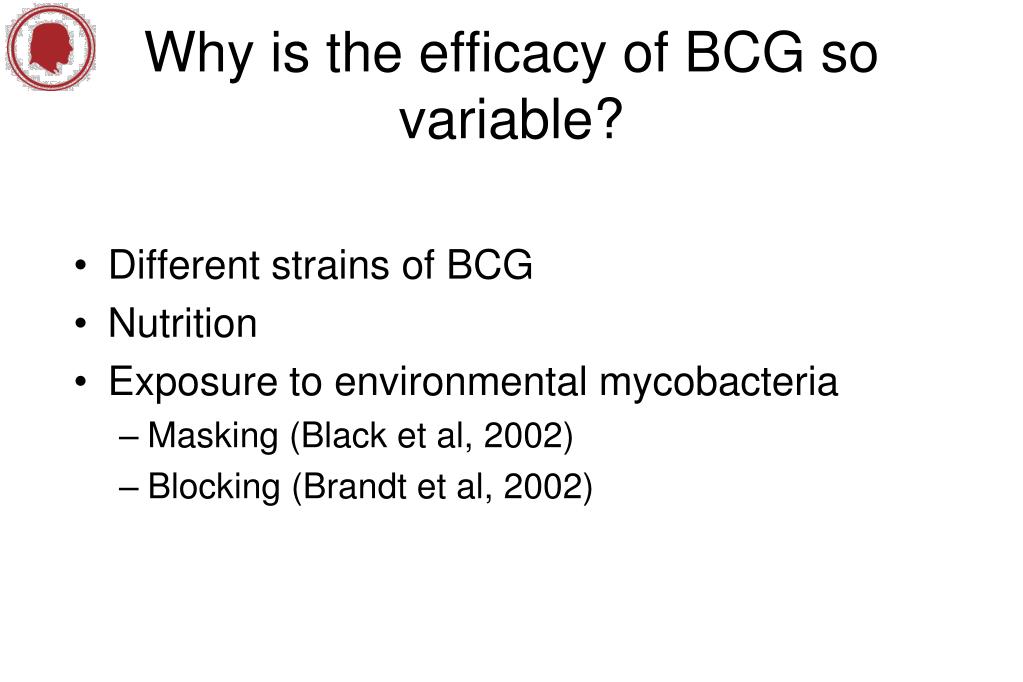 Why is the efficacy of BCG so variable?

• Different strains of BCG
• Nutrition
• Exposure to environmental mycobacteria
– Masking (Black et al, 2002)
– Blocking (Brandt et al, 2002)